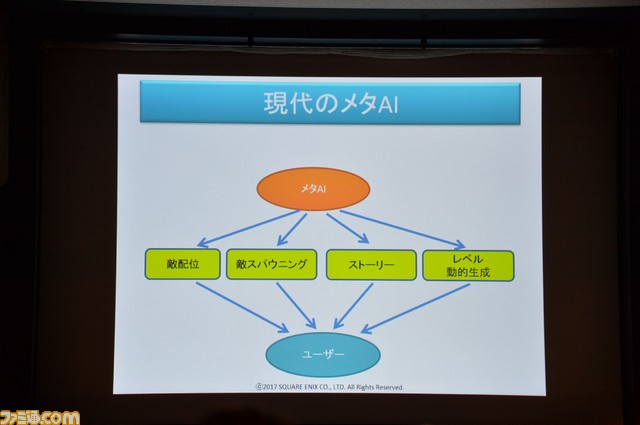 現代のメタAI

メタAI

敵配位

敵スパウニング

ストーリー

レベル
動的生成

ユーザー

©2017 SQUARE ENIX CO., LTD. All Rights Reserved.

ファミ通.com